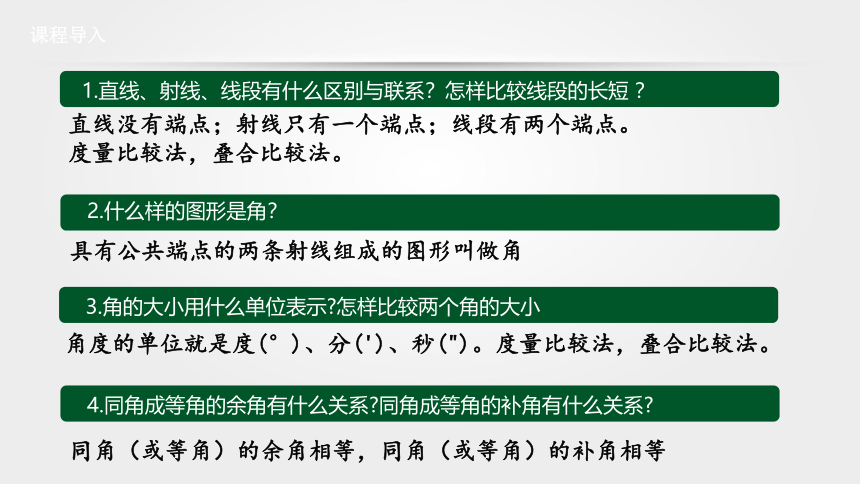 课程导入

1.直线、射线、线段有什么区别与联系？怎样比较线段的长短？

直线没有端点；射线只有一个端点；线段有两个端点。
度量比较法，叠合比较法。

2.什么样的图形是角?

具有公共端点的两条射线组成的图形叫做角

3.角的大小用什么单位表示?怎样比较两个角的大小

角度的单位就是度(°)、分(')、秒(")。度量比较法，叠合比较法。

4.同角成等角的余角有什么关系?同角成等角的补角有什么关系?

同角（或等角）的余角相等，同角（或等角）的补角相等